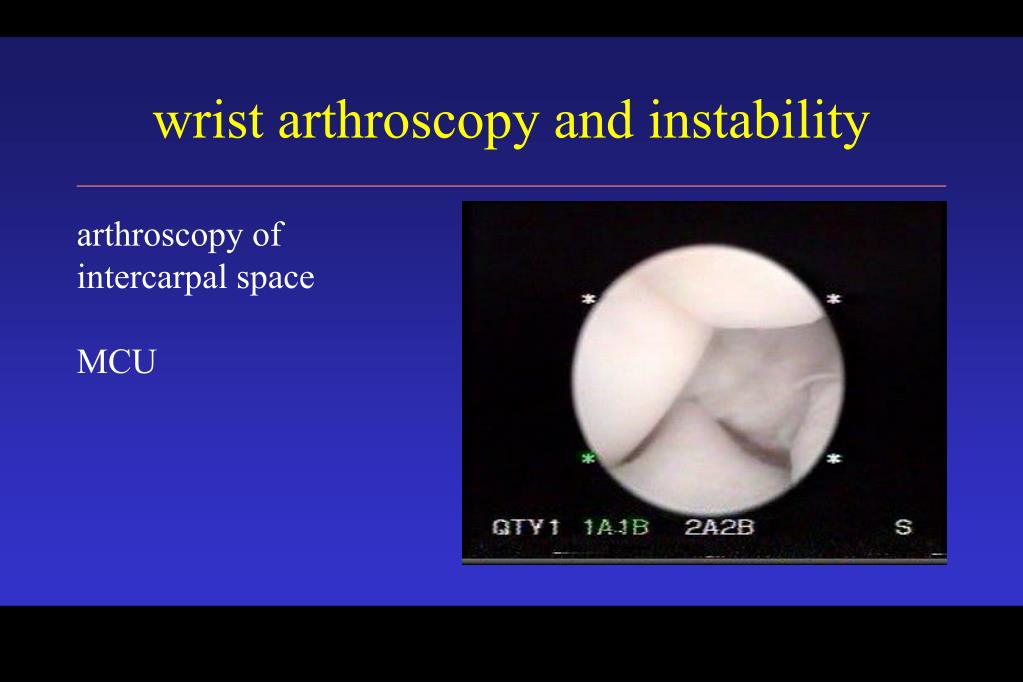 wrist arthroscopy and instability

arthroscopy of intercarpal space

MCU

QTY1 1A1B 2A2B S